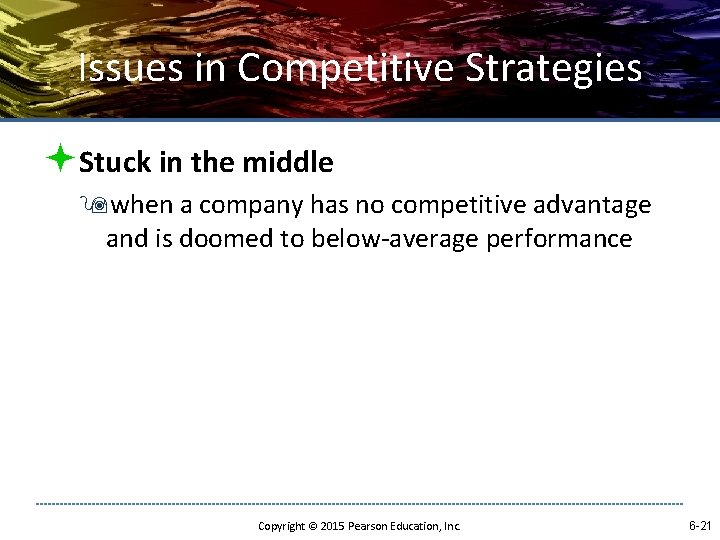 Issues in Competitive Strategies

Stuck in the middle

when a company has no competitive advantage and is doomed to below-average performance

Copyright © 2015 Pearson Education, Inc.

6-21